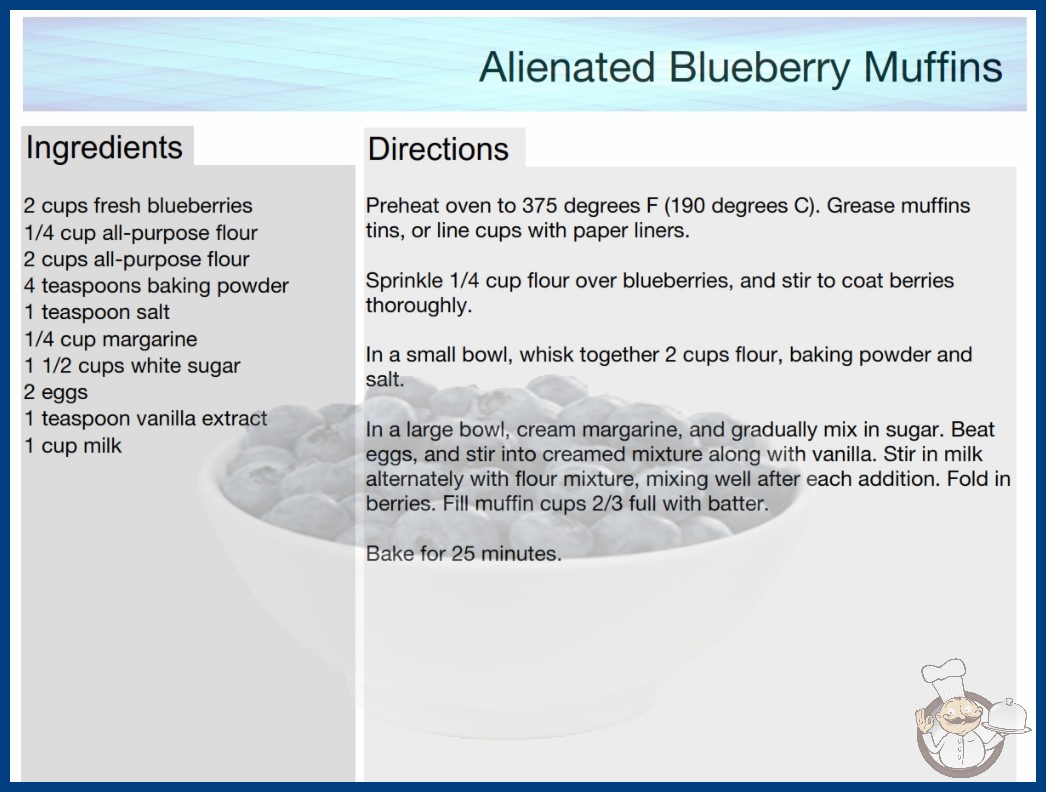 Alienated Blueberry Muffins

Ingredients

2 cups fresh blueberries
1/4 cup all-purpose flour
2 cups all-purpose flour
4 teaspoons baking powder
1 teaspoon salt
1/4 cup margarine
1 1/2 cups white sugar
2 eggs
1 teaspoon vanilla extract
1 cup milk

Directions

Preheat oven to 375 degrees F (190 degrees C). Grease muffins tins, or line cups with paper liners.

Sprinkle 1/4 cup flour over blueberries, and stir to coat berries thoroughly.

In a small bowl, whisk together 2 cups flour, baking powder and salt.

In a large bowl, cream margarine, and gradually mix in sugar. Beat eggs, and stir into creamed mixture along with vanilla. Stir in milk alternately with flour mixture, mixing well after each addition. Fold in berries. Fill muffin cups 2/3 full with batter.

Bake for 25 minutes.